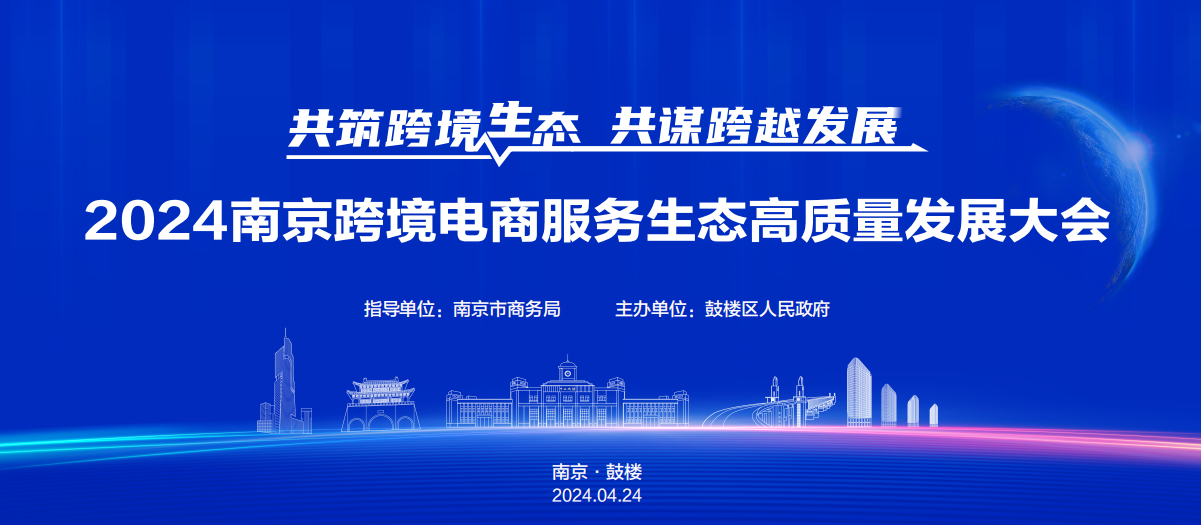 共筑跨境生态 共谋跨越发展

2024南京跨境电商服务生态高质量发展大会

指导单位：南京市商务局　主办单位：鼓楼区人民政府

南京 · 鼓楼
2024.04.24